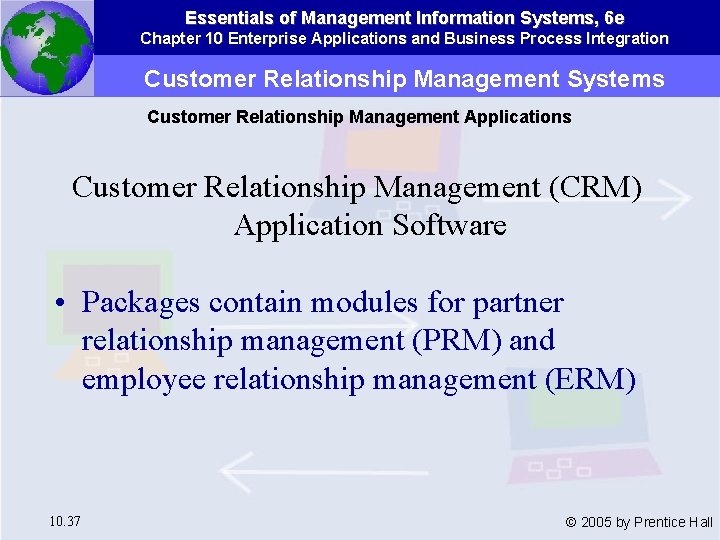 Essentials of Management Information Systems, 6e
Chapter 10 Enterprise Applications and Business Process Integration

Customer Relationship Management Systems

Customer Relationship Management Applications

Customer Relationship Management (CRM) Application Software

• Packages contain modules for partner relationship management (PRM) and employee relationship management (ERM)

10.37

© 2005 by Prentice Hall